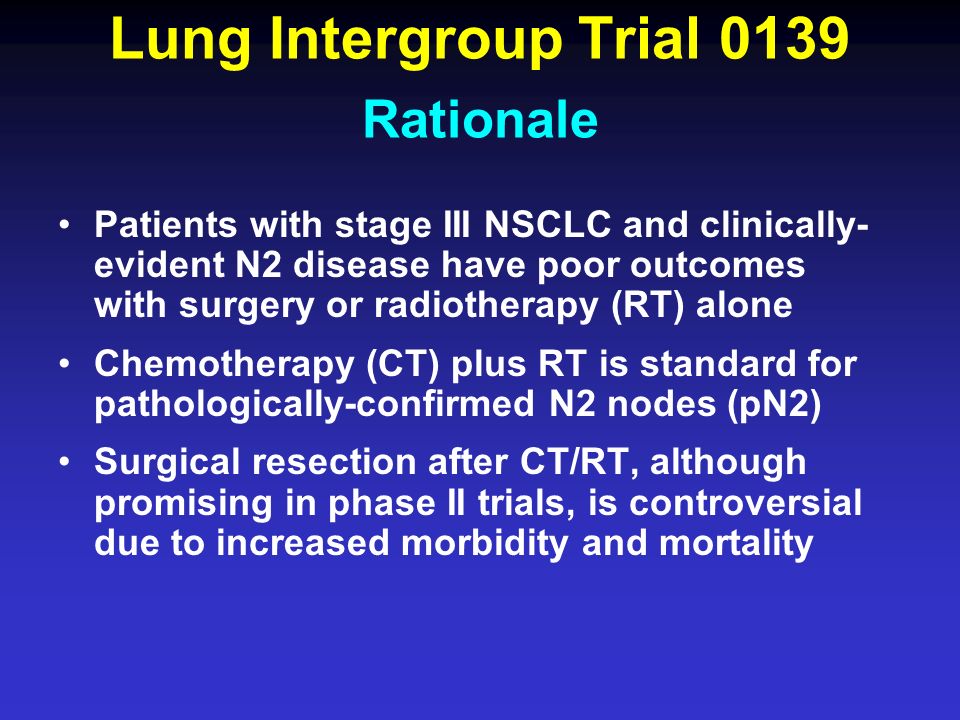 Lung Intergroup Trial 0139

Rationale

• Patients with stage III NSCLC and clinically-evident N2 disease have poor outcomes with surgery or radiotherapy (RT) alone

• Chemotherapy (CT) plus RT is standard for pathologically-confirmed N2 nodes (pN2)

• Surgical resection after CT/RT, although promising in phase II trials, is controversial due to increased morbidity and mortality